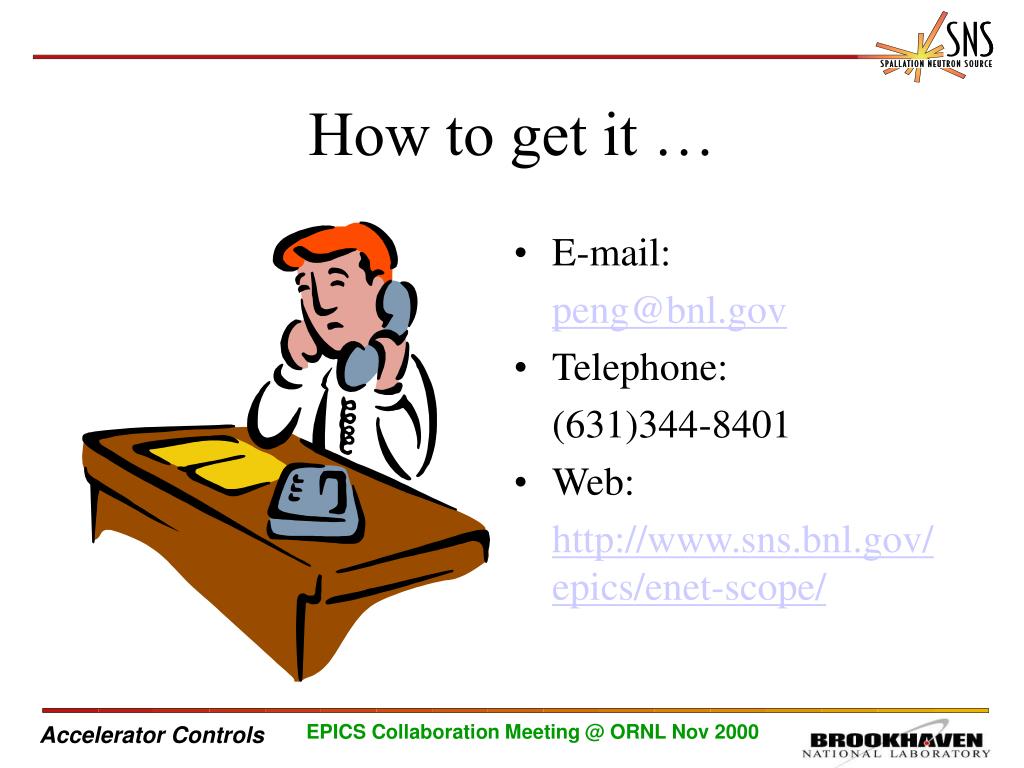 SNS
SPALLATION NEUTRON SOURCE

How to get it …

• E-mail:
peng@bnl.gov
• Telephone:
(631)344-8401
• Web:
http://www.sns.bnl.gov/epics/enet-scope/

Accelerator Controls

EPICS Collaboration Meeting @ ORNL Nov 2000

BROOKHAVEN
NATIONAL LABORATORY